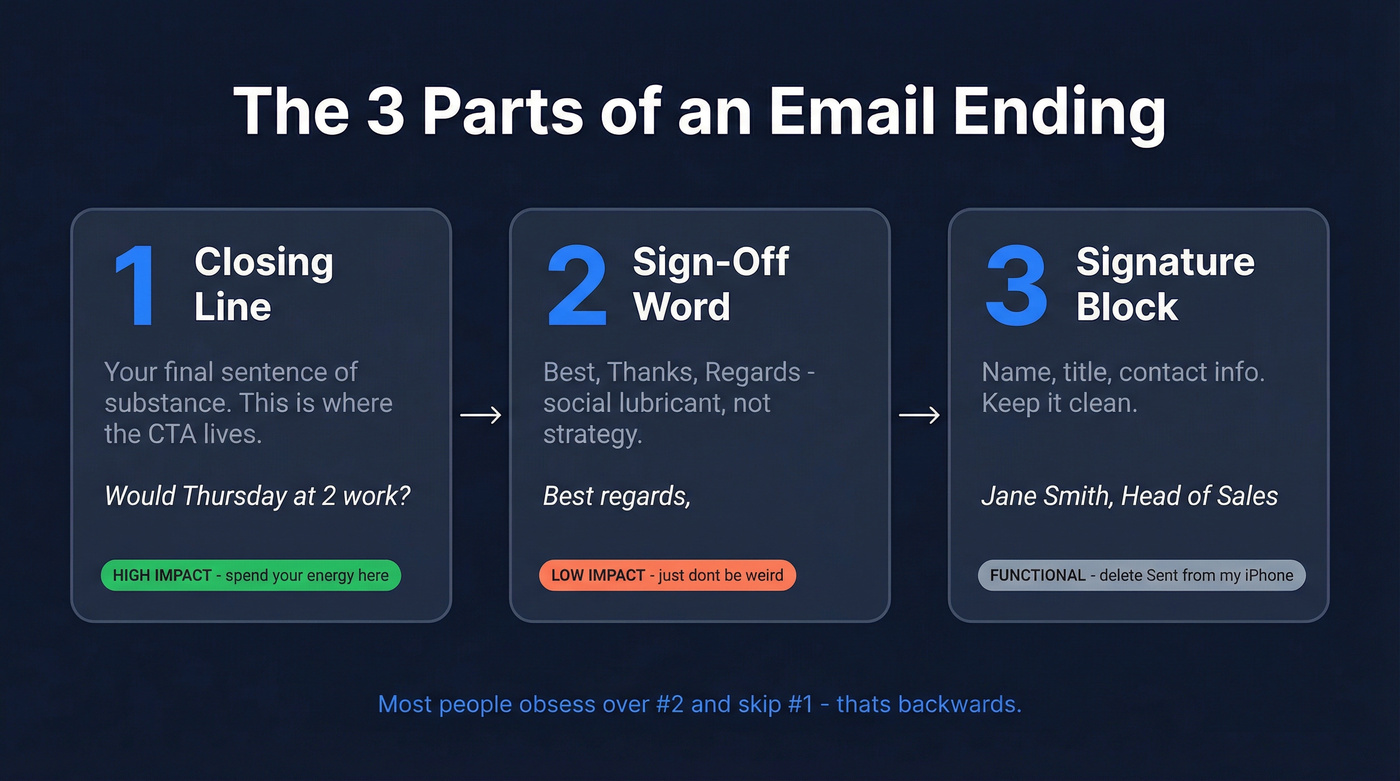 The 3 Parts of an Email Ending

1 Closing Line

Your final sentence of substance. This is where the CTA lives.

Would Thursday at 2 work?

HIGH IMPACT - spend your energy here

→

2 Sign-Off Word

Best, Thanks, Regards - social lubricant, not strategy.

Best regards,

LOW IMPACT - just dont be weird

→

3 Signature Block

Name, title, contact info. Keep it clean.

Jane Smith, Head of Sales

FUNCTIONAL - delete Sent from my iPhone

Most people obsess over #2 and skip #1 - thats backwards.